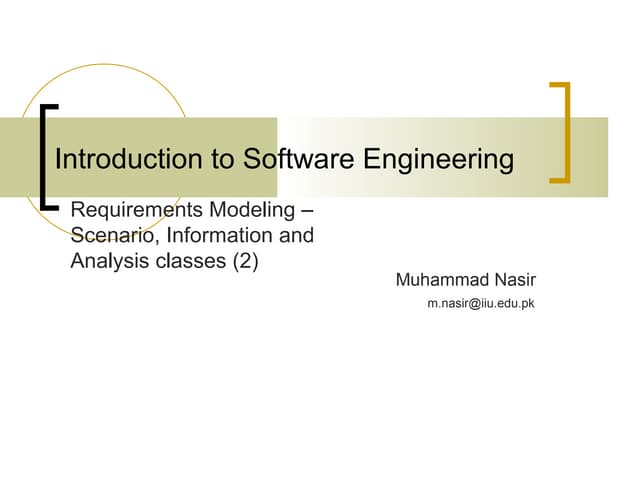 Introduction to Software Engineering

Requirements Modeling – Scenario, Information and Analysis classes (2)

Muhammad Nasir
m.nasir@iiu.edu.pk